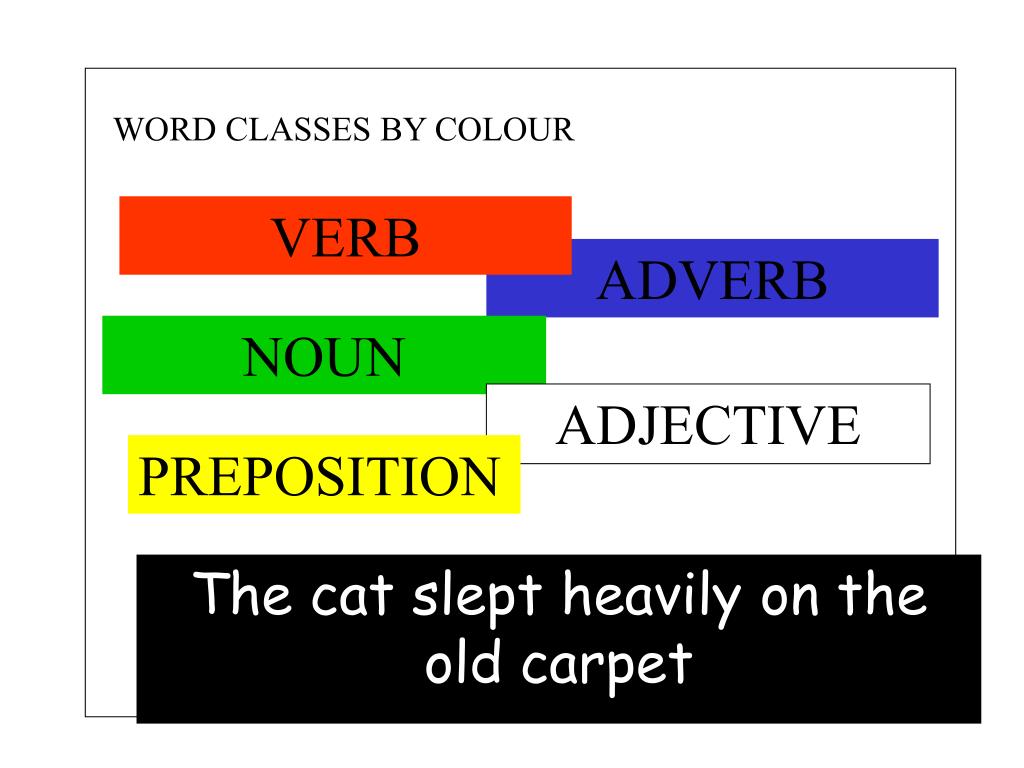 WORD CLASSES BY COLOUR

VERB

ADVERB

NOUN

ADJECTIVE

PREPOSITION

The cat slept heavily on the old carpet